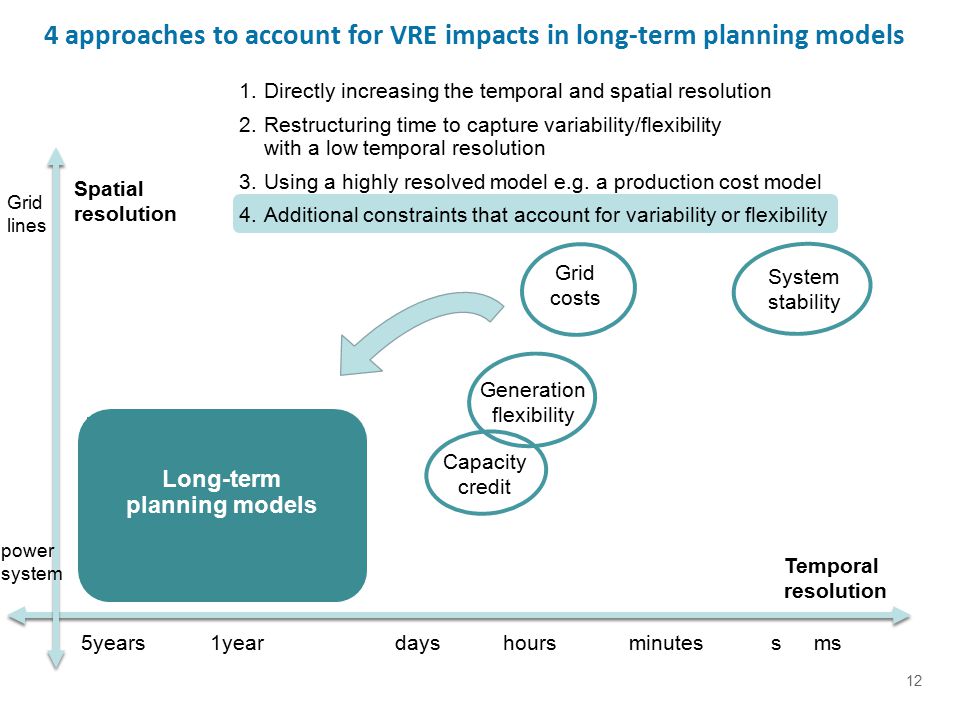 4 approaches to account for VRE impacts in long-term planning models

1. Directly increasing the temporal and spatial resolution
2. Restructuring time to capture variability/flexibility with a low temporal resolution
3. Using a highly resolved model e.g. a production cost model
4. Additional constraints that account for variability or flexibility

Grid lines

Spatial resolution

Grid costs

System stability

Generation flexibility

Capacity credit

Long-term planning models

power system

Temporal resolution

5years 1year days hours minutes s ms

12